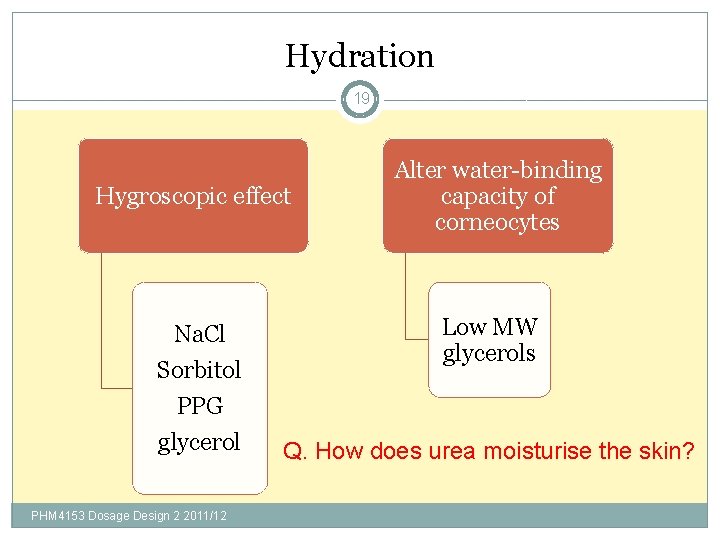 Hydration

19

Hygroscopic effect

NaCl
Sorbitol
PPG
glycerol

Alter water-binding capacity of corneocytes

Low MW glycerols

Q. How does urea moisturise the skin?

PHM4153 Dosage Design 2 2011/12